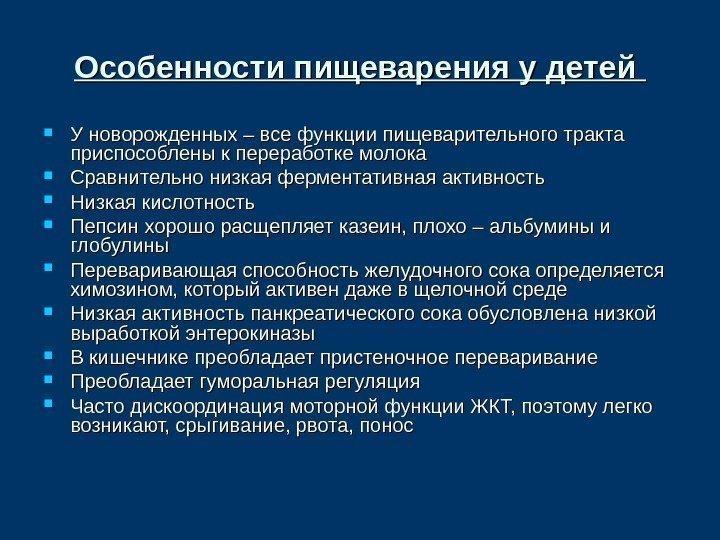 Особенности пищеварения у детей

- У новорожденных – все функции пищеварительного тракта приспособлены к переработке молока
- Сравнительно низкая ферментативная активность
- Низкая кислотность
- Пепсин хорошо расщепляет казеин, плохо – альбумины и глобулины
- Переваривающая способность желудочного сока определяется химозином, который активен даже в щелочной среде
- Низкая активность панкреатического сока обусловлена низкой выработкой энтерокиназы
- В кишечнике преобладает пристеночное переваривание
- Преобладает гуморальная регуляция
- Часто дискоординация моторной функции ЖКТ, поэтому легко возникают, срыгивание, рвота, понос